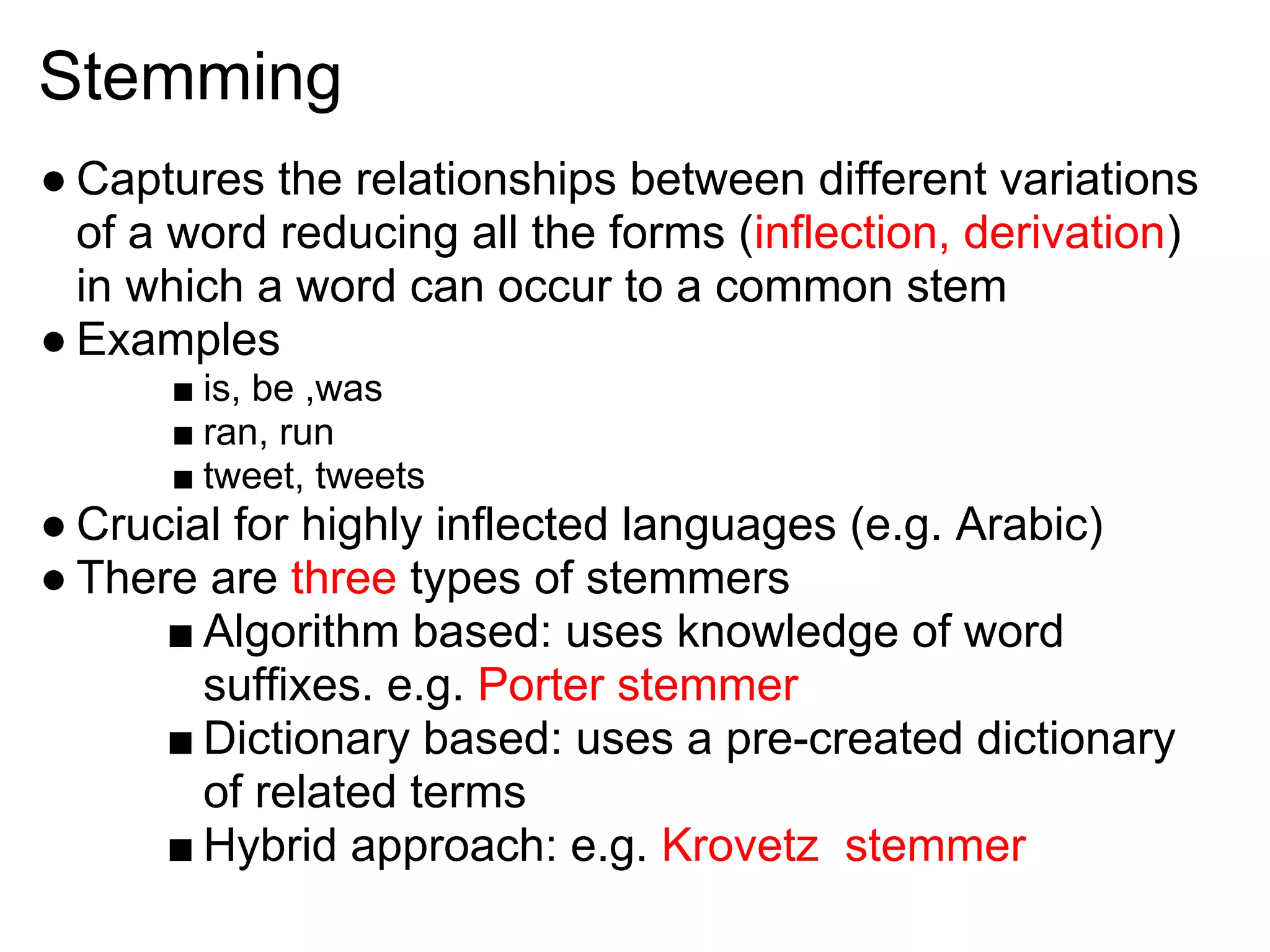 Stemming

● Captures the relationships between different variations of a word reducing all the forms (inflection, derivation) in which a word can occur to a common stem
● Examples
■ is, be ,was
■ ran, run
■ tweet, tweets
● Crucial for highly inflected languages (e.g. Arabic)
● There are three types of stemmers
■ Algorithm based: uses knowledge of word suffixes. e.g. Porter stemmer
■ Dictionary based: uses a pre-created dictionary of related terms
■ Hybrid approach: e.g. Krovetz stemmer